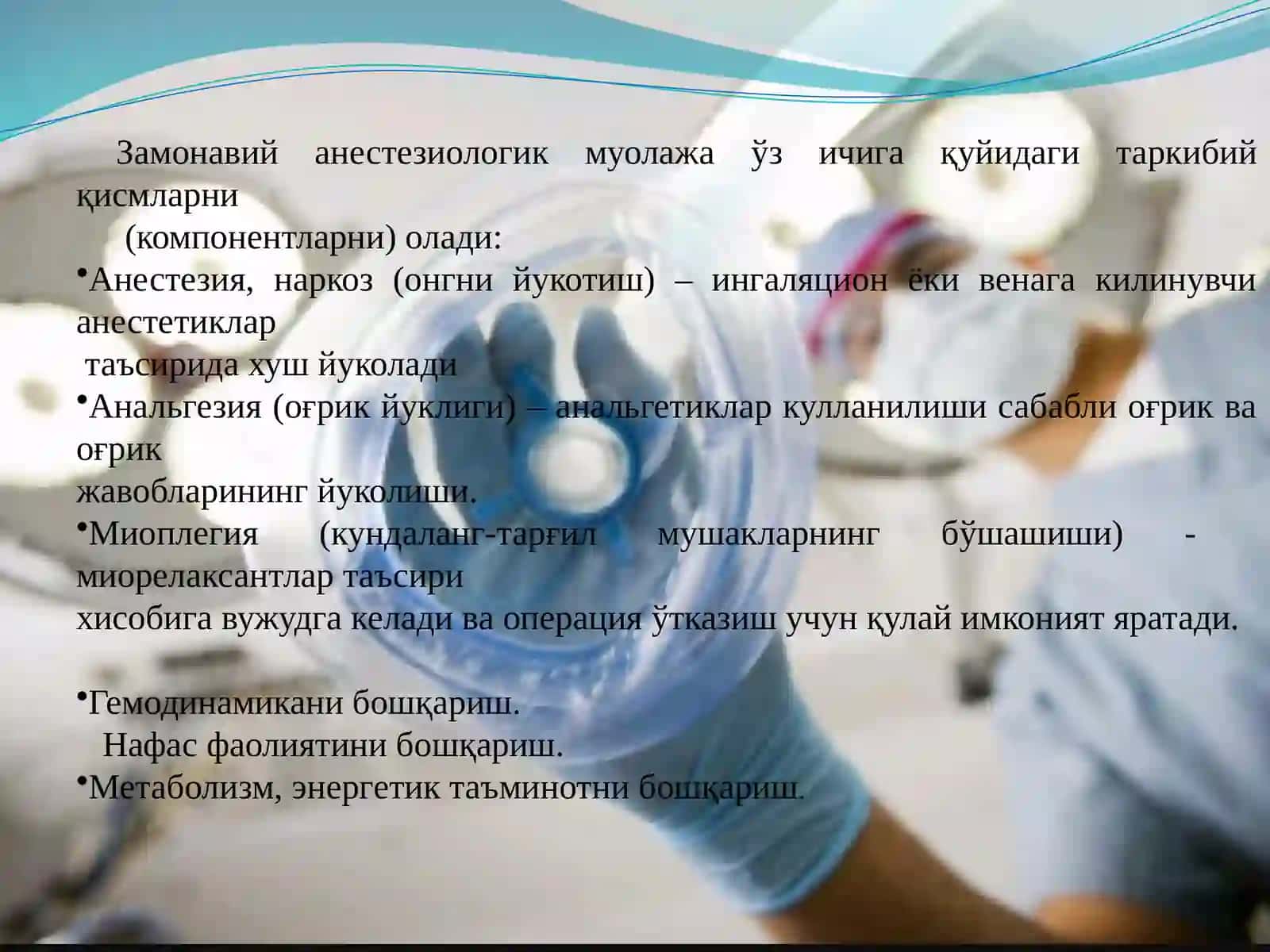 Замонавий анестезиологик муолажа ўз ичига қуйидаги таркибий қисмларни (компонентларни) олади:

•Анестезия, наркоз (онгни йукотиш) – ингаляцион ёки венага килинувчи анестетиклар таъсирида хуш йуколади

•Анальгезия (оғрик йуклиги) – анальгетиклар кулланилиши сабабли оғрик ва оғрик жавобларининг йуколиши.

•Миоплегия (кундаланг-тарғил мушакларнинг бўшашиши) - миорелаксантлар таъсири хисобига вужудга келади ва операция ўтказиш учун қулай имконият яратади.

•Гемодинамикани бошқариш.
Нафас фаолиятини бошқариш.

•Метаболизм, энергетик таъминотни бошқариш.